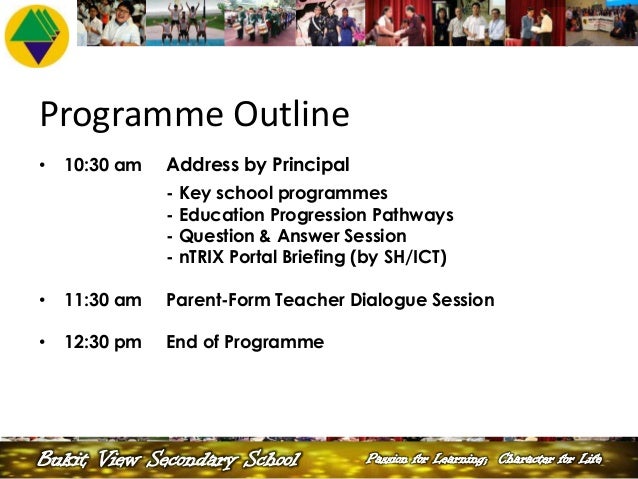 Programme Outline

• 10:30 am Address by Principal
- Key school programmes
- Education Progression Pathways
- Question & Answer Session
- nTRIX Portal Briefing (by SH/ICT)

• 11:30 am Parent-Form Teacher Dialogue Session

• 12:30 pm End of Programme

Bukit View Secondary School

Passion for Learning, Character for Life